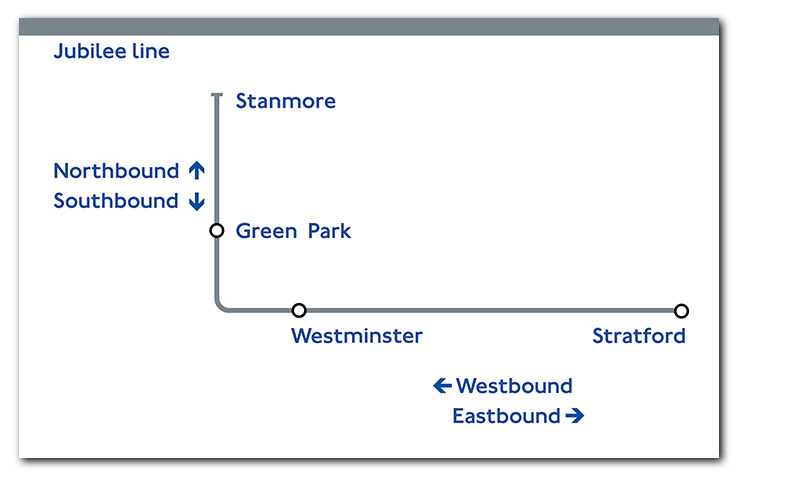 Jubilee line

Stanmore

Northbound ↑
Southbound ↓

Green Park

Westminster

Stratford

← Westbound
Eastbound →